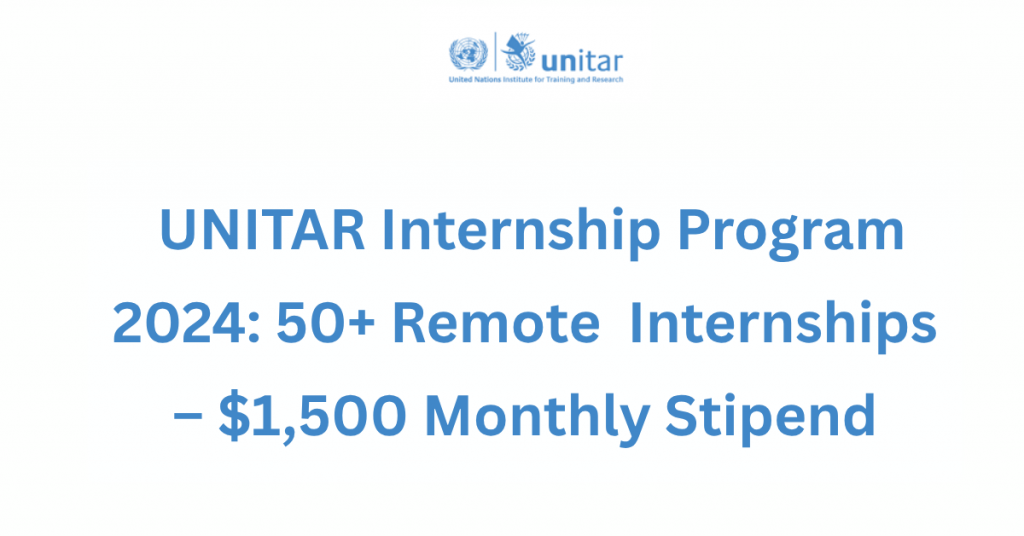 unitar
United Nations Institute for Training and Research

UNITAR Internship Program 2024: 50+ Remote Internships – \$1,500 Monthly Stipend